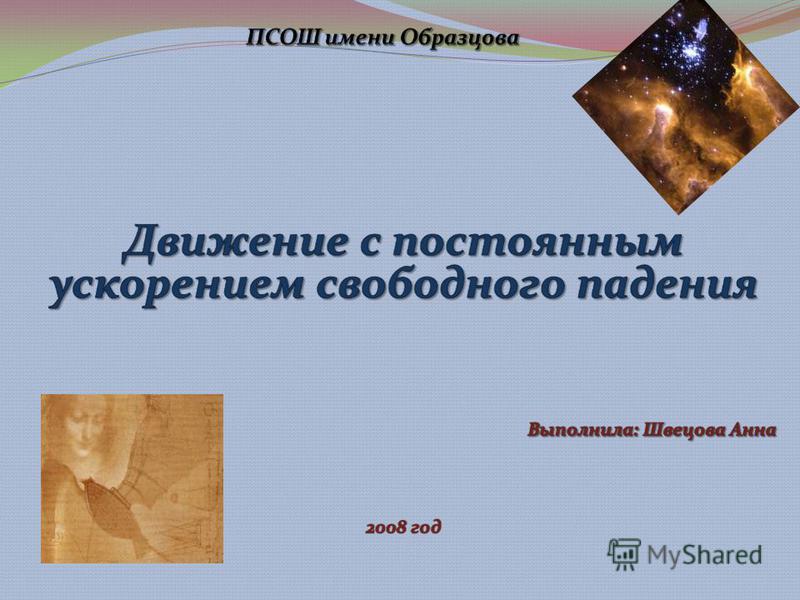 ПСОШ имени Образцова

Движение с постоянным ускорением свободного падения

Выполнила: Швецова Анна

2008 год

MyShared